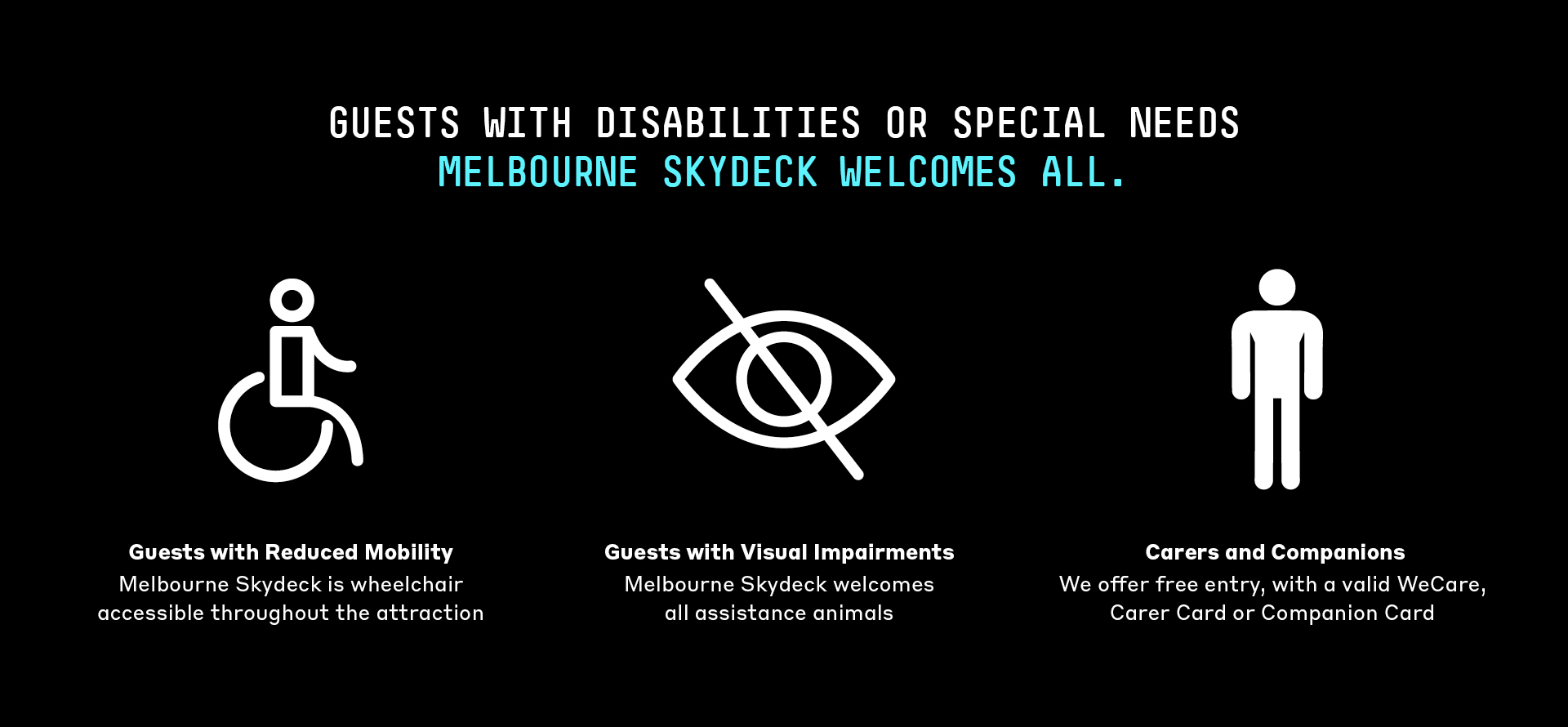 GUESTS WITH DISABILITIES OR SPECIAL NEEDS
MELBOURNE SKYDECK WELCOMES ALL.

Guests with Reduced Mobility
Melbourne Skydeck is wheelchair accessible throughout the attraction

Guests with Visual Impairments
Melbourne Skydeck welcomes all assistance animals

Carers and Companions
We offer free entry, with a valid WeCare, Carer Card or Companion Card